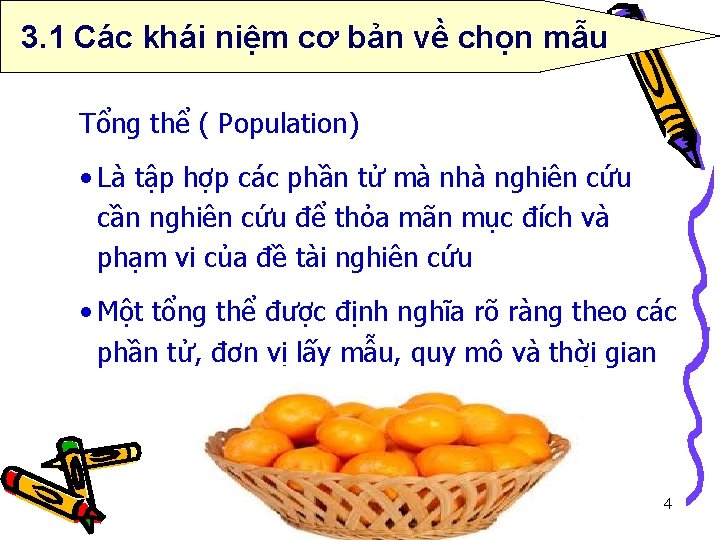 3.1 Các khái niệm cơ bản về chọn mẫu

Tổng thể ( Population)

• Là tập hợp các phần tử mà nhà nghiên cứu cần nghiên cứu để thỏa mãn mục đích và phạm vi của đề tài nghiên cứu

• Một tổng thể được định nghĩa rõ ràng theo các phần tử, đơn vị lấy mẫu, quy mô và thời gian

4